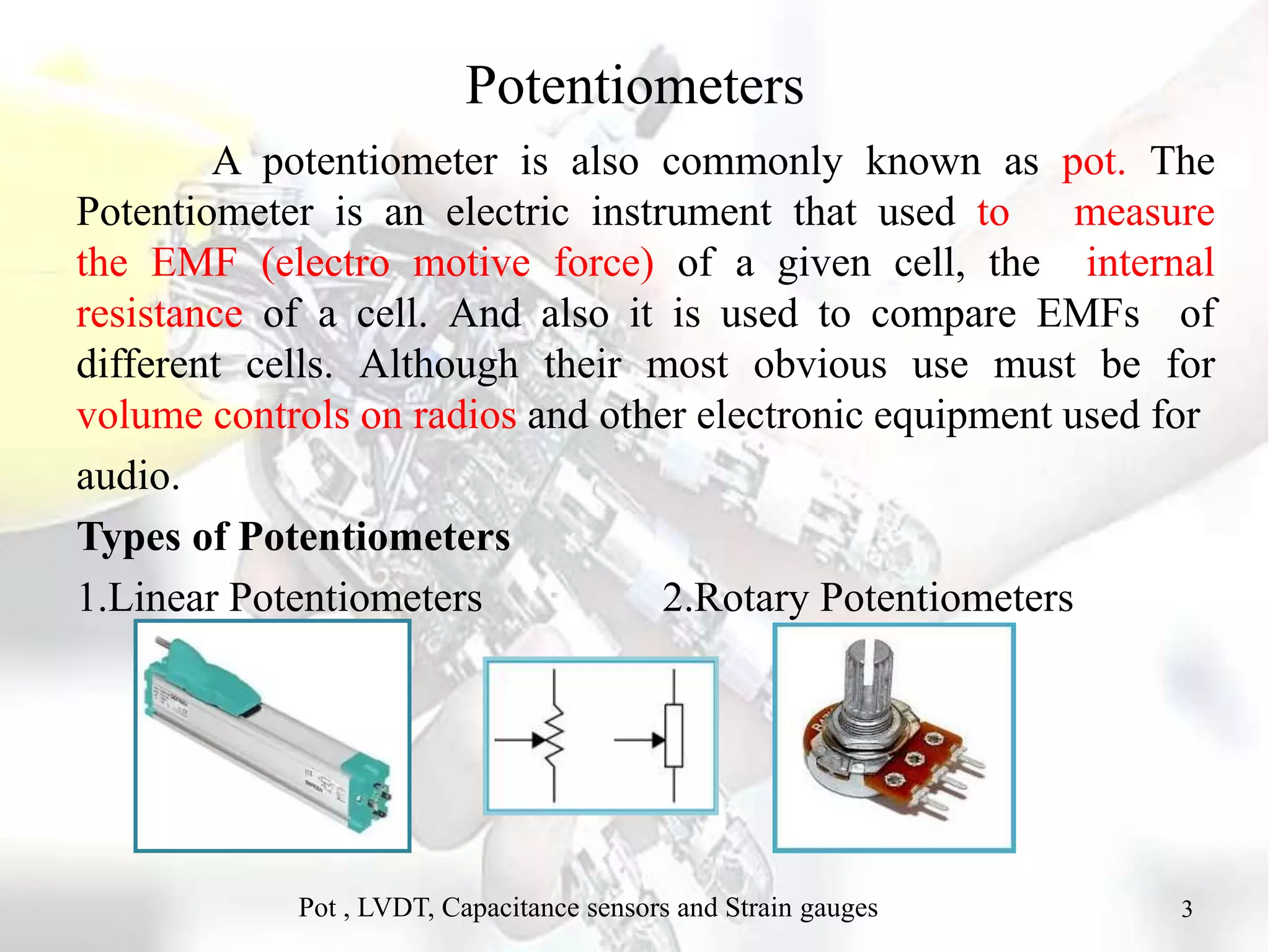 Potentiometers

A potentiometer is also commonly known as pot. The Potentiometer is an electric instrument that used to measure the EMF (electro motive force) of a given cell, the internal resistance of a cell. And also it is used to compare EMFs of different cells. Although their most obvious use must be for volume controls on radios and other electronic equipment used for audio.

Types of Potentiometers

1.Linear Potentiometers

2.Rotary Potentiometers

Pot , LVDT, Capacitance sensors and Strain gauges

3